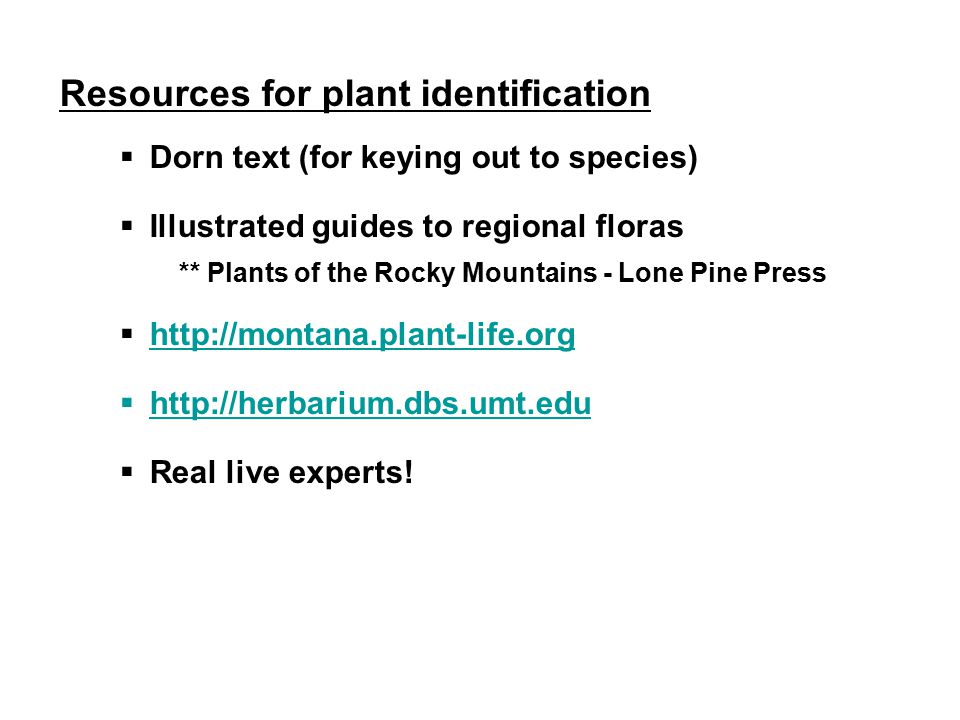 Resources for plant identification

▪ Dorn text (for keying out to species)

▪ Illustrated guides to regional floras
** Plants of the Rocky Mountains - Lone Pine Press

▪ http://montana.plant-life.org

▪ http://herbarium.dbs.umt.edu

▪ Real live experts!